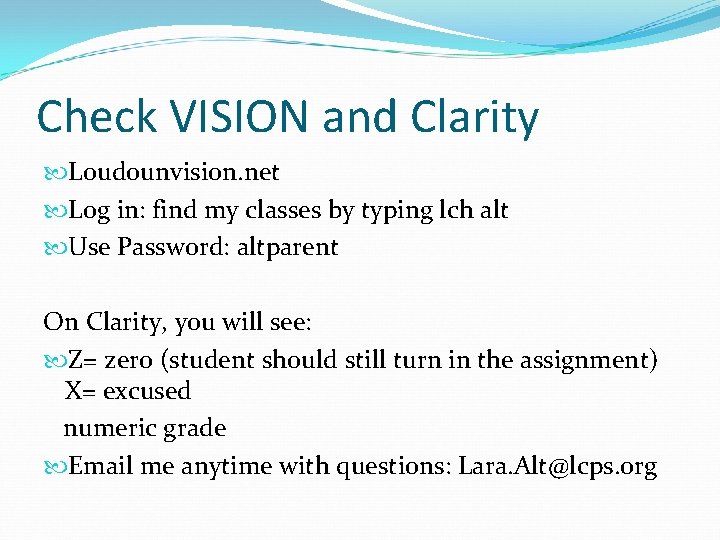 Check VISION and Clarity

Loudounvision.net

Log in: find my classes by typing lch alt

Use Password: altparent

On Clarity, you will see:

Z= zero (student should still turn in the assignment)
X= excused
numeric grade

Email me anytime with questions: Lara.Alt@lcps.org